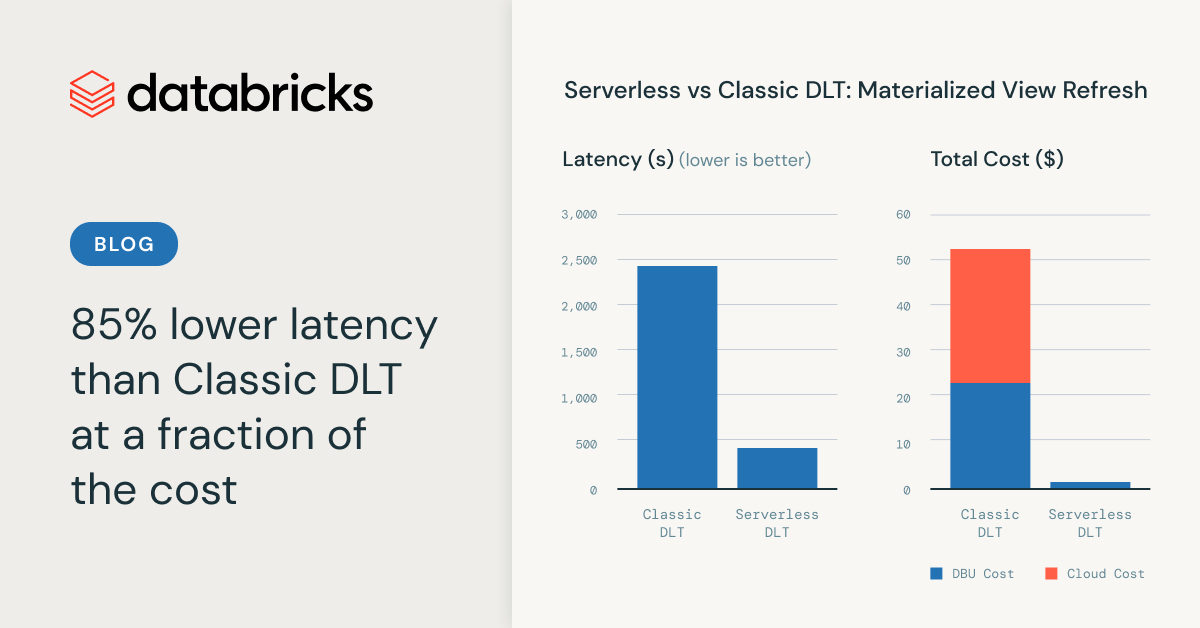 databricks

BLOG

85% lower latency than Classic DLT at a fraction of the cost

Serverless vs Classic DLT: Materialized View Refresh

Latency (s) (lower is better)

3,000
2,500
2,000
1,500
1,000
500
0

Classic DLT
Serverless DLT

Total Cost ($)

60
50
40
30
20
10
0

Classic DLT
Serverless DLT

DBU Cost
Cloud Cost